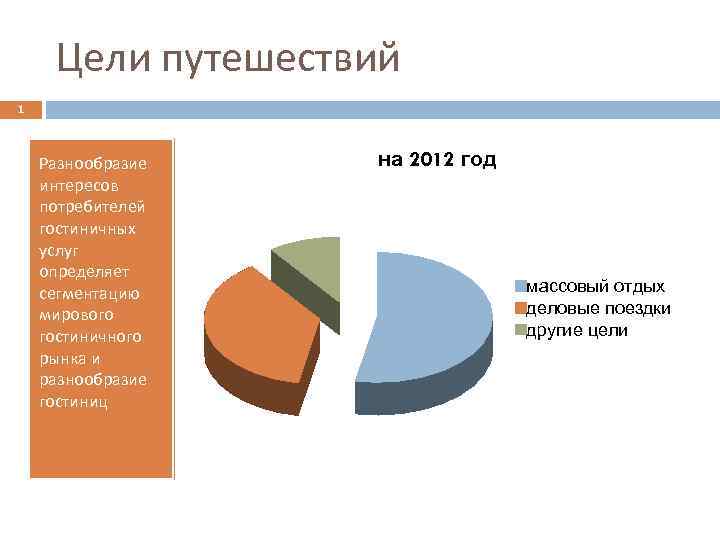 Цели путешествий

1

Разнообразие интересов потребителей гостиничных услуг определяет сегментацию мирового гостиничного рынка и разнообразие гостиниц

на 2012 год

массовый отдых
деловые поездки
другие цели